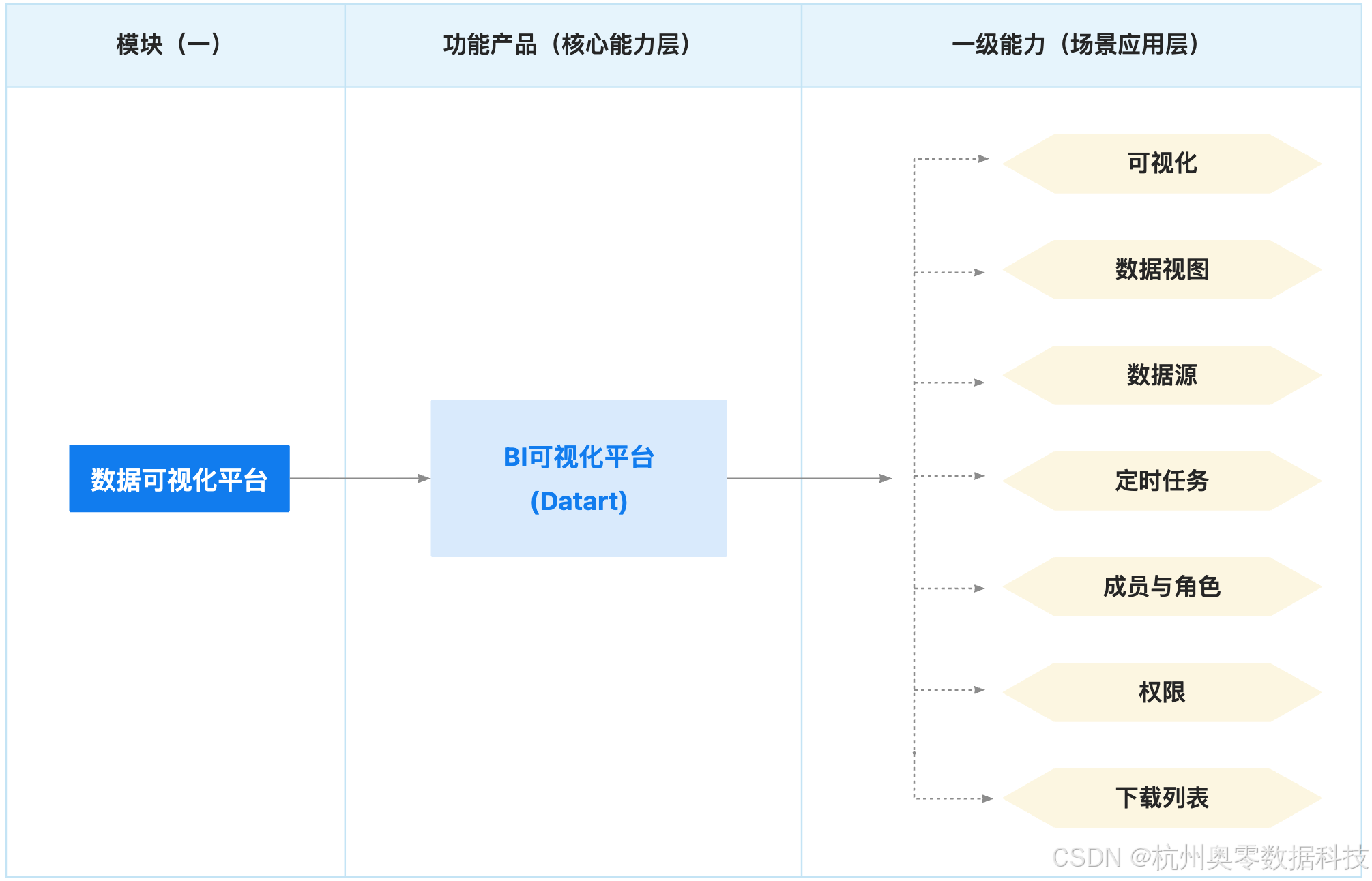 模块（一）

功能产品（核心能力层）

一级能力（场景应用层）

数据可视化平台

BI可视化平台
(Datart)

可视化

数据视图

数据源

定时任务

成员与角色

权限

下载列表

CSDN @杭州奥零数据科技